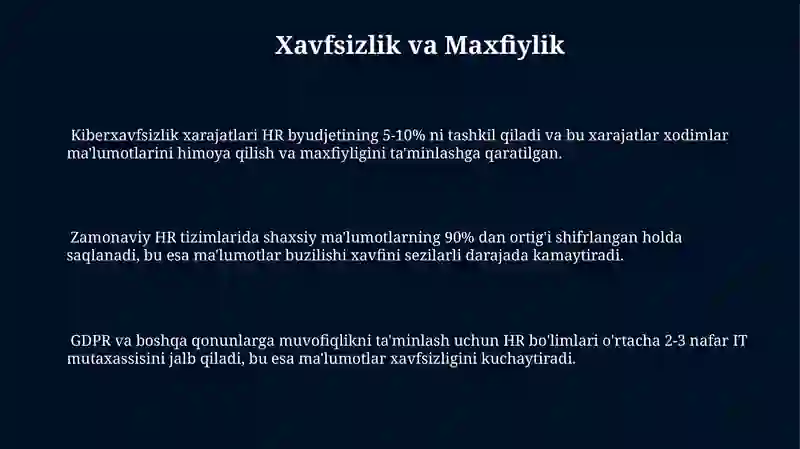 Xavfsizlik va Maxfiylik

Kiberxavfsizlik xarajatlari HR byudjetining 5-10% ni tashkil qiladi va bu xarajatlar xodimlar ma'lumotlarini himoya qilish va maxfiyligini ta'minlashga qaratilgan.

Zamonaviy HR tizimlarida shaxsiy ma'lumotlarning 90% dan ortig'i shifrlangan holda saqlanadi, bu esa ma'lumotlar buzilishi xavfini sezilarli darajada kamaytiradi.

GDPR va boshqa qonunlarga muvofiqlikni ta'minlash uchun HR bo'limlari o'rtacha 2-3 nafar IT mutaxassisini jalb qiladi, bu esa ma'lumotlar xavfsizligini kuchaytiradi.